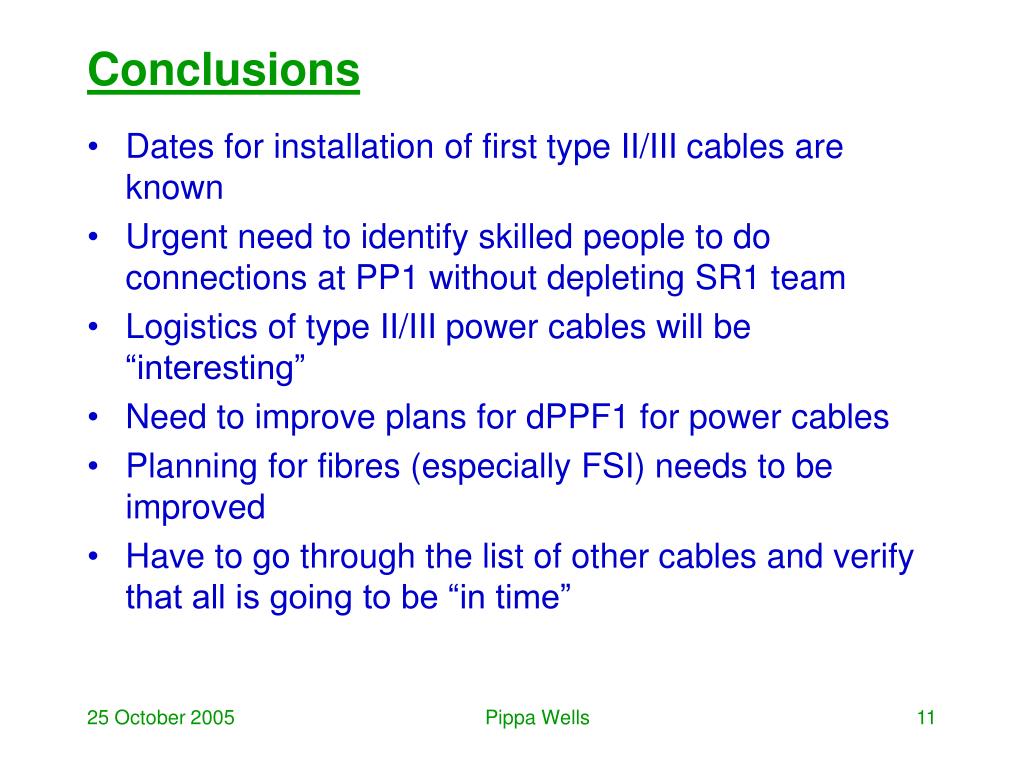 Conclusions

• Dates for installation of first type II/III cables are known
• Urgent need to identify skilled people to do connections at PP1 without depleting SR1 team
• Logistics of type II/III power cables will be “interesting”
• Need to improve plans for dPPF1 for power cables
• Planning for fibres (especially FSI) needs to be improved
• Have to go through the list of other cables and verify that all is going to be “in time”

25 October 2005

Pippa Wells

11